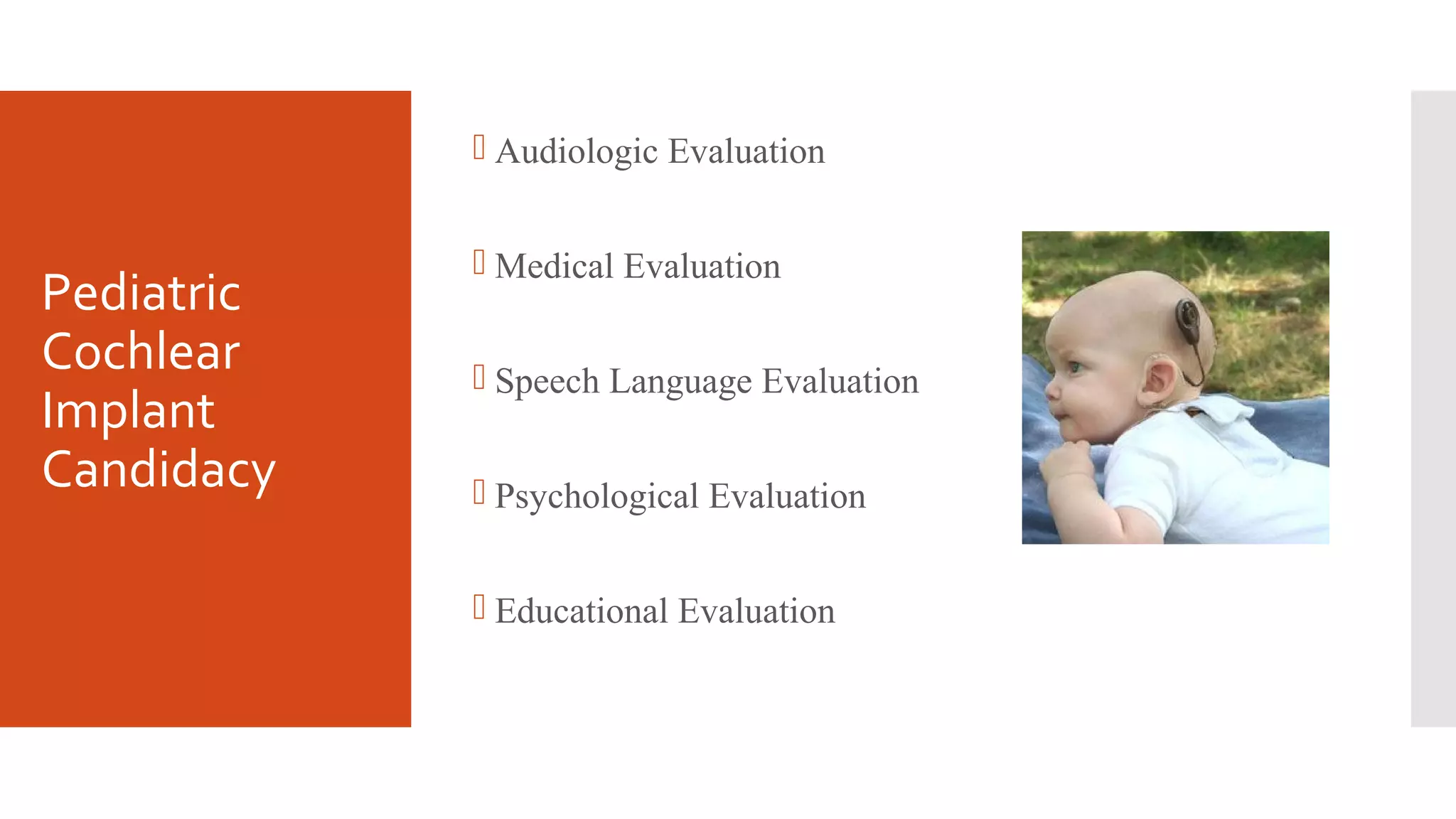 Pediatric Cochlear Implant Candidacy

 Audiologic Evaluation

 Medical Evaluation

 Speech Language Evaluation

 Psychological Evaluation

 Educational Evaluation